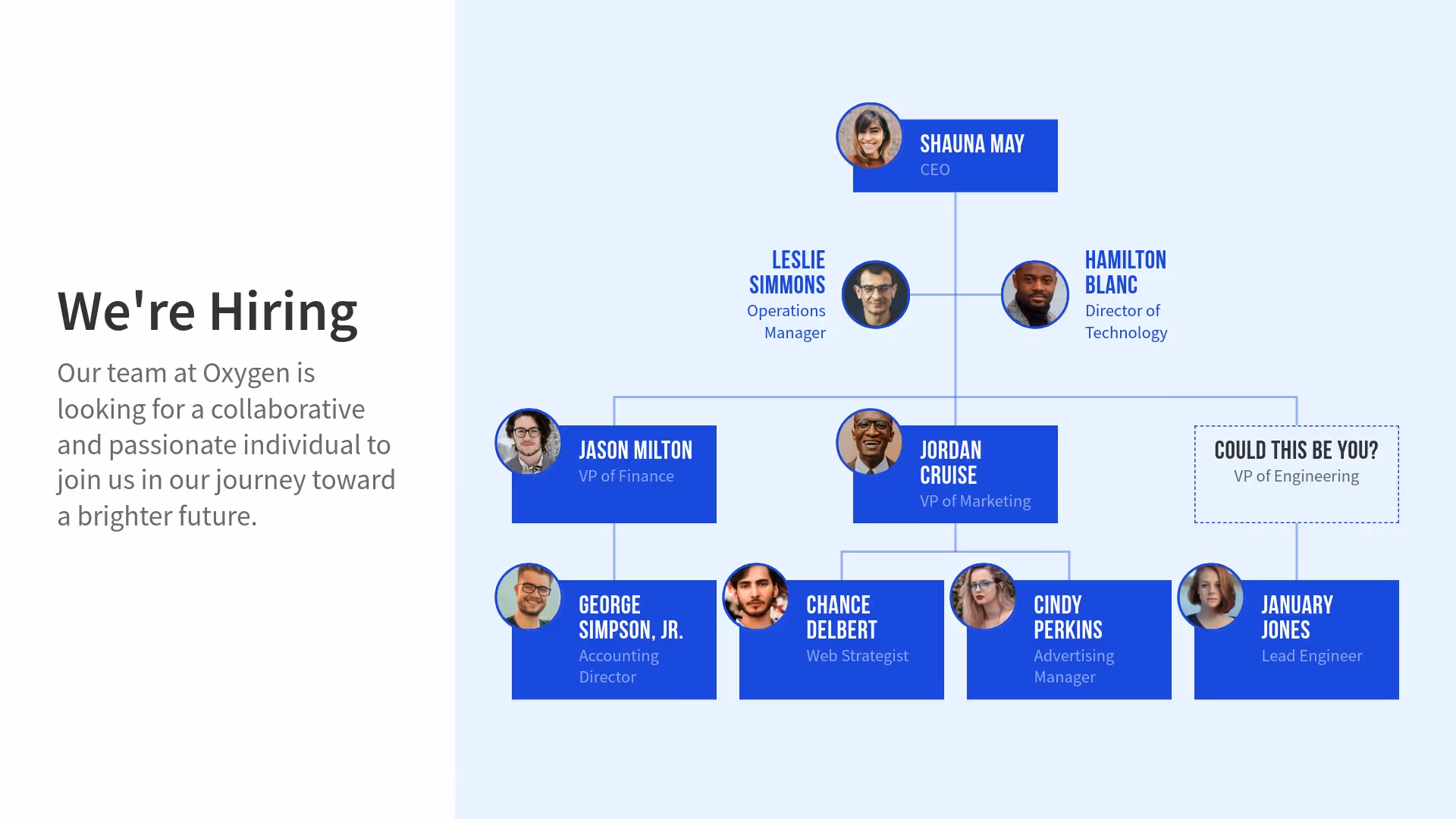 We're Hiring

Our team at Oxygen is looking for a collaborative and passionate individual to join us in our journey toward a brighter future.

SHAUNA MAY
CEO

LESLIE SIMMONS
Operations Manager

HAMILTON BLANC
Director of Technology

JASON MILTON
VP of Finance

JORDAN CRUISE
VP of Marketing

COULD THIS BE YOU?
VP of Engineering

GEORGE SIMPSON, JR.
Accounting Director

CHANCE DELBERT
Web Strategist

CINDY PERKINS
Advertising Manager

JANUARY JONES
Lead Engineer